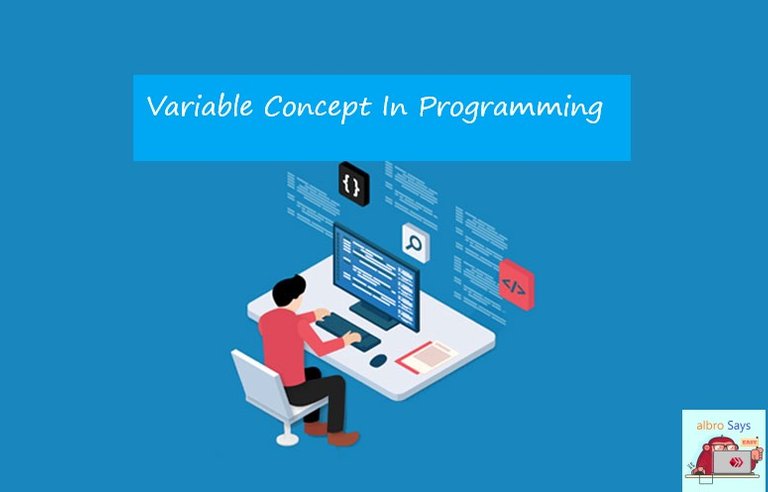 Variable Concept In Programming

{ }

</>

albro Says

EASY